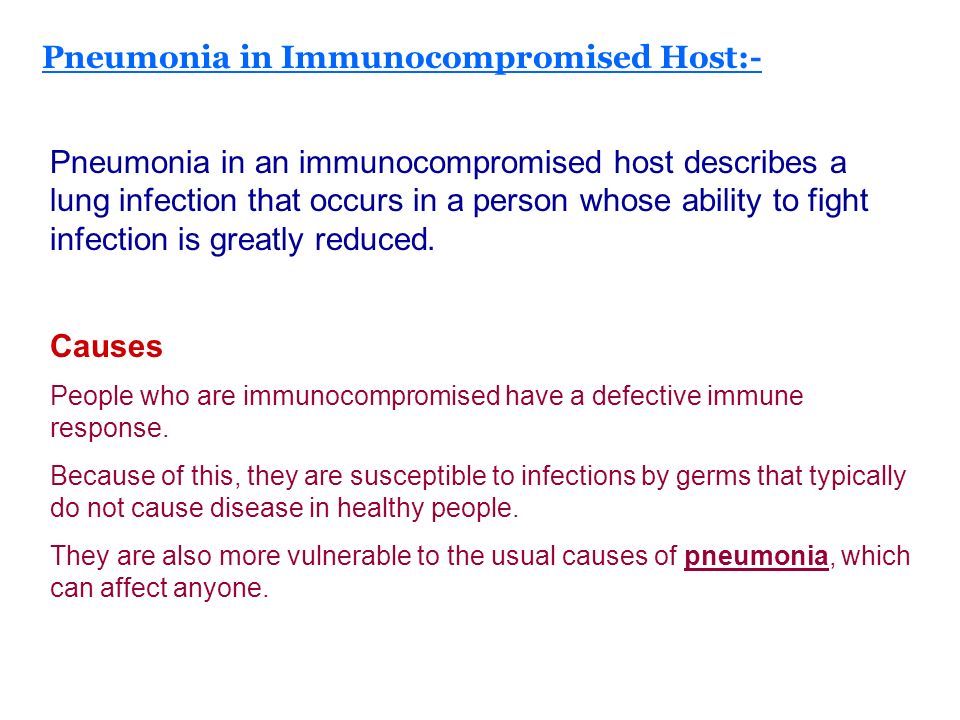 Pneumonia in Immunocompromised Host:-

Pneumonia in an immunocompromised host describes a lung infection that occurs in a person whose ability to fight infection is greatly reduced.

Causes

People who are immunocompromised have a defective immune response.

Because of this, they are susceptible to infections by germs that typically do not cause disease in healthy people.

They are also more vulnerable to the usual causes of pneumonia, which can affect anyone.